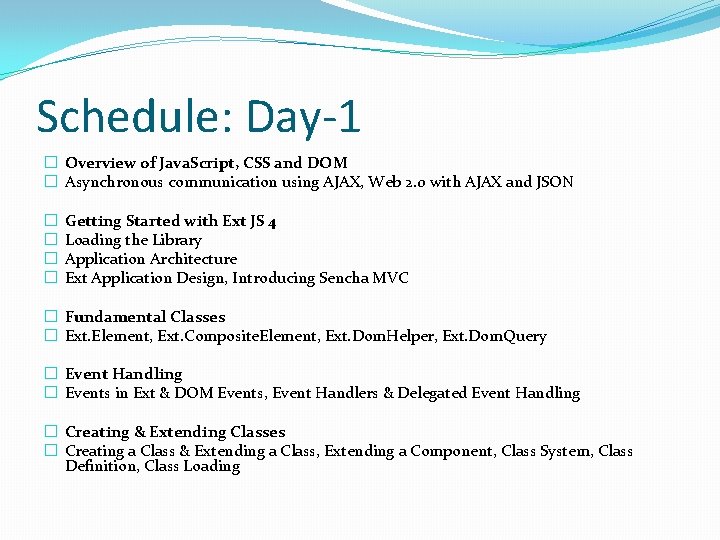 Schedule: Day-1

☐ Overview of JavaScript, CSS and DOM
☐ Asynchronous communication using AJAX, Web 2.0 with AJAX and JSON

☐ Getting Started with Ext JS 4
☐ Loading the Library
☐ Application Architecture
☐ Ext Application Design, Introducing Sencha MVC

☐ Fundamental Classes
☐ Ext.Element, Ext.CompositeElement, Ext.DomHelper, Ext.DomQuery

☐ Event Handling
☐ Events in Ext & DOM Events, Event Handlers & Delegated Event Handling

☐ Creating & Extending Classes
☐ Creating a Class & Extending a Class, Extending a Component, Class System, Class Definition, Class Loading